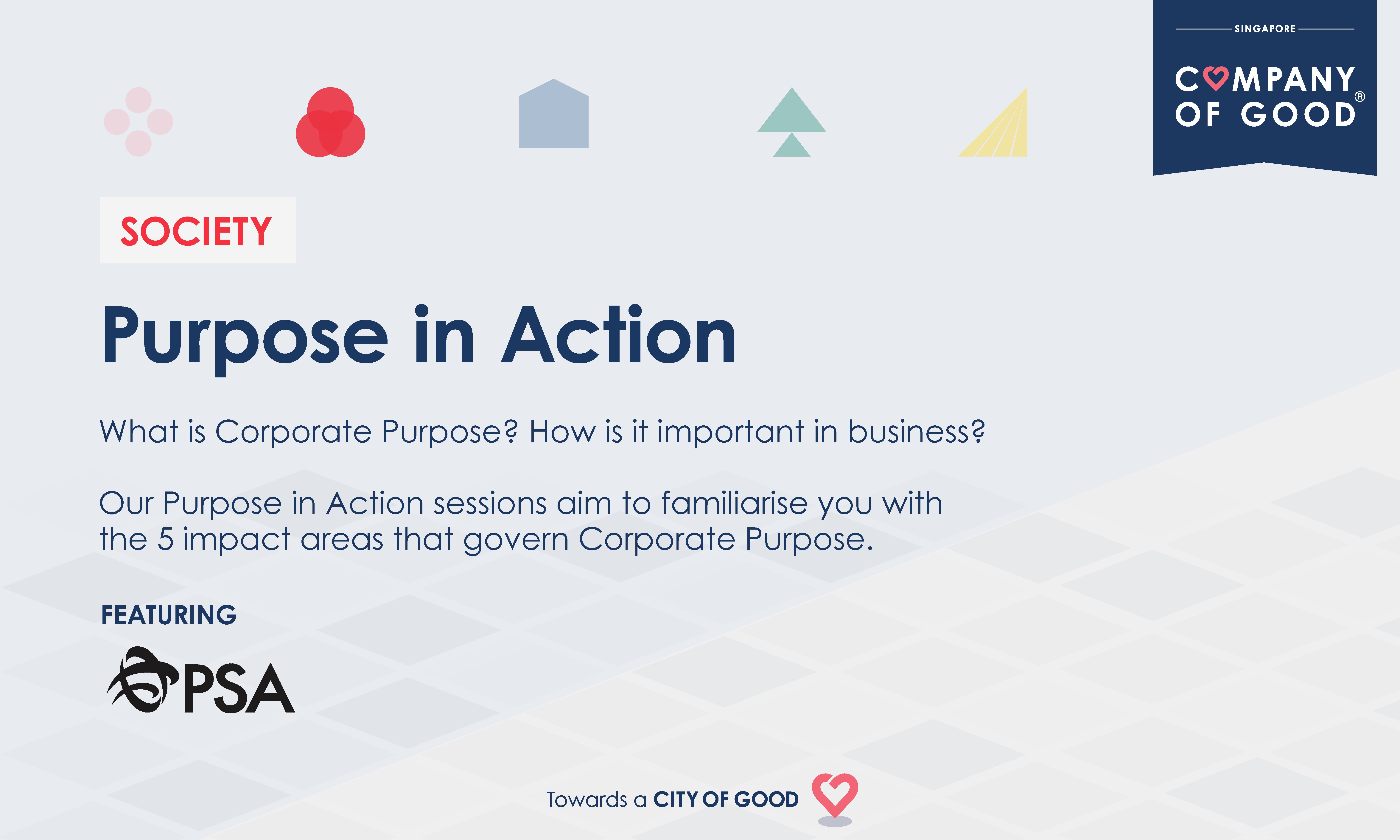 SINGAPORE
COMPANY OF GOOD®

SOCIETY

Purpose in Action

What is Corporate Purpose? How is it important in business?

Our Purpose in Action sessions aim to familiarise you with the 5 impact areas that govern Corporate Purpose.

FEATURING

PSA

Towards a CITY OF GOOD